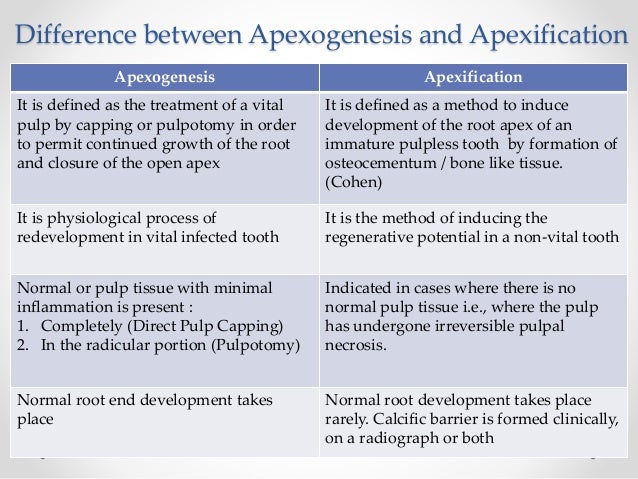 Difference between Apexogenesis and Apexification

| Apexogenesis | Apexification |
|---|---|
| It is defined as the treatment of a vital pulp by capping or pulpotomy in order to permit continued growth of the root and closure of the open apex | It is defined as a method to induce development of the root apex of an immature pulpless tooth by formation of osteocementum / bone like tissue. (Cohen) |
| It is physiological process of redevelopment in vital infected tooth | It is the method of inducing the regenerative potential in a non-vital tooth |
| Normal or pulp tissue with minimal inflammation is present : 1. Completely (Direct Pulp Capping) 2. In the radicular portion (Pulpotomy) | Indicated in cases where there is no normal pulp tissue i.e., where the pulp has undergone irreversible pulpal necrosis. |
| Normal root end development takes place | Normal root development takes place rarely. Calcific barrier is formed clinically, on a radiograph or both |